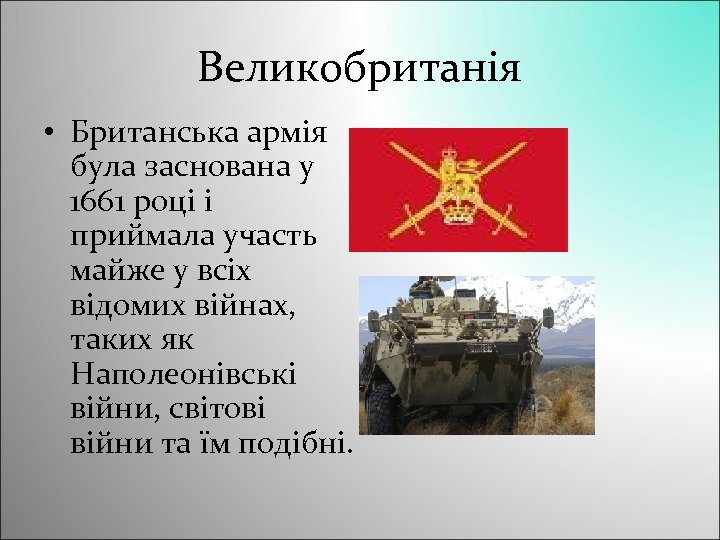 Великобританія

• Британська армія була заснована у 1661 році і приймала участь майже у всіх відомих війнах, таких як Наполеонівські війни, світові війни та їм подібні.